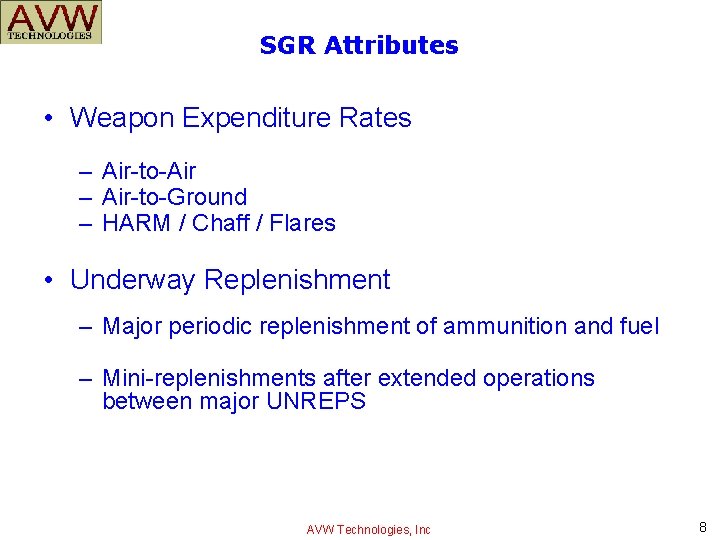 AVW
TECHNOLOGIES

SGR Attributes

• Weapon Expenditure Rates

– Air-to-Air
– Air-to-Ground
– HARM / Chaff / Flares

• Underway Replenishment

– Major periodic replenishment of ammunition and fuel

– Mini-replenishments after extended operations between major UNREPS

AVW Technologies, Inc

8